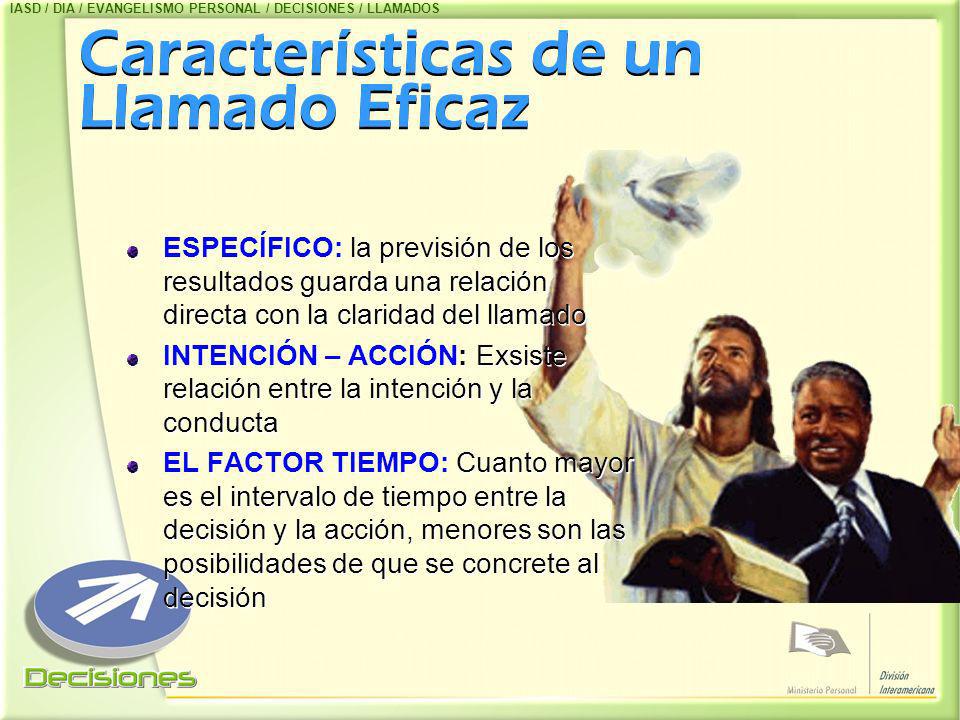 IASD / DIA / EVANGELISMO PERSONAL / DECISIONES / LLAMADOS

Características de un Llamado Eficaz

ESPECÍFICO: la previsión de los resultados guarda una relación directa con la claridad del llamado

INTENCIÓN – ACCIÓN: Exsiste relación entre la intención y la conducta

EL FACTOR TIEMPO: Cuanto mayor es el intervalo de tiempo entre la decisión y la acción, menores son las posibilidades de que se concrete al decisión

Decisiones

Ministerio Personal

División Interamericana